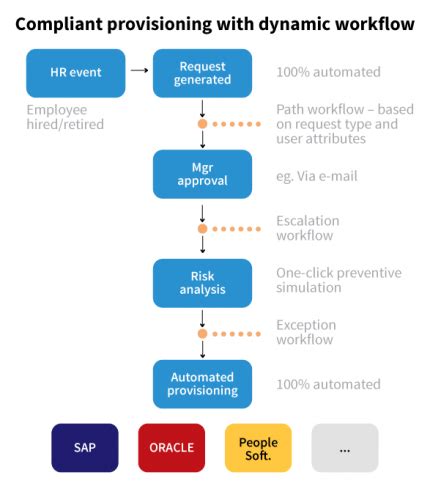 Compliant provisioning with dynamic workflow

HR event

Employee hired/retired

Request generated

100% automated

Path workflow – based on request type and user attributes

Mgr approval

eg. Via e-mail

Escalation workflow

Risk analysis

One-click preventive simulation

Exception workflow

Automated provisioning

100% automated

SAP

ORACLE

People Soft.

...